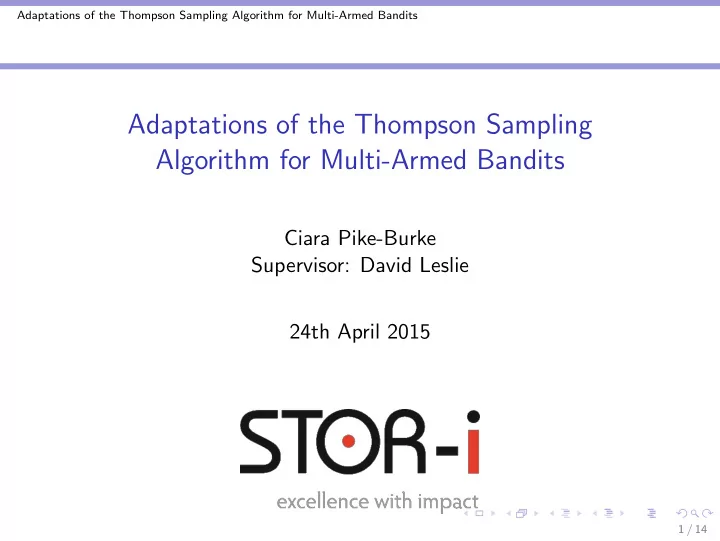 Adaptations of the Thompson Sampling Algorithm for Multi-Armed Bandits

Adaptations of the Thompson Sampling Algorithm for Multi-Armed Bandits

Ciara Pike-Burke
Supervisor: David Leslie

24th April 2015

STOR-i
excellence with impact

1 / 14